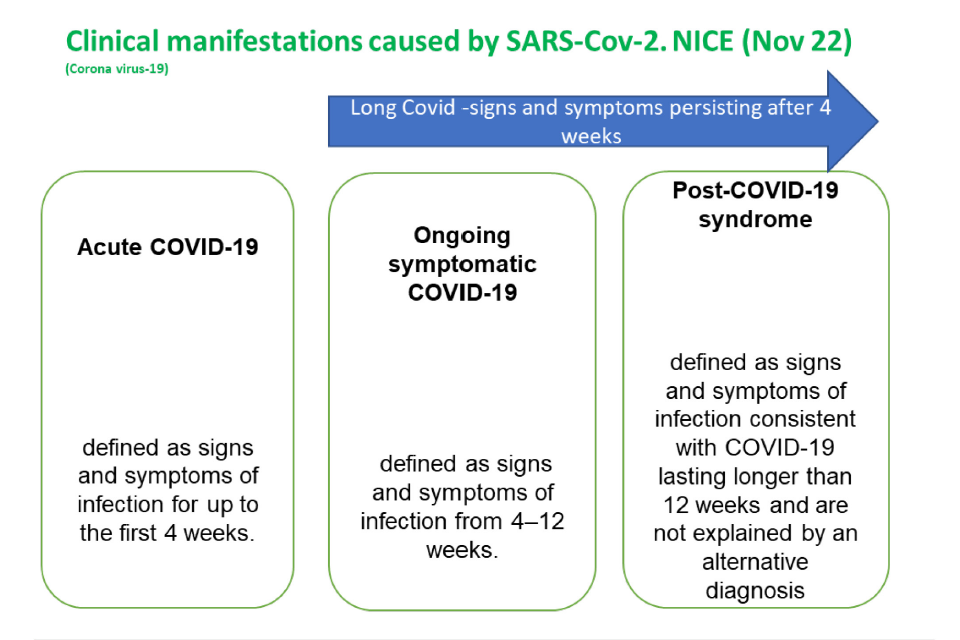 Clinical manifestations caused by SARS-Cov-2. NICE (Nov 22)
(Corona virus-19)

Long Covid -signs and symptoms persisting after 4 weeks

Acute COVID-19

defined as signs and symptoms of infection for up to the first 4 weeks.

Ongoing symptomatic COVID-19

defined as signs and symptoms of infection from 4–12 weeks.

Post-COVID-19 syndrome

defined as signs and symptoms of infection consistent with COVID-19 lasting longer than 12 weeks and are not explained by an alternative diagnosis